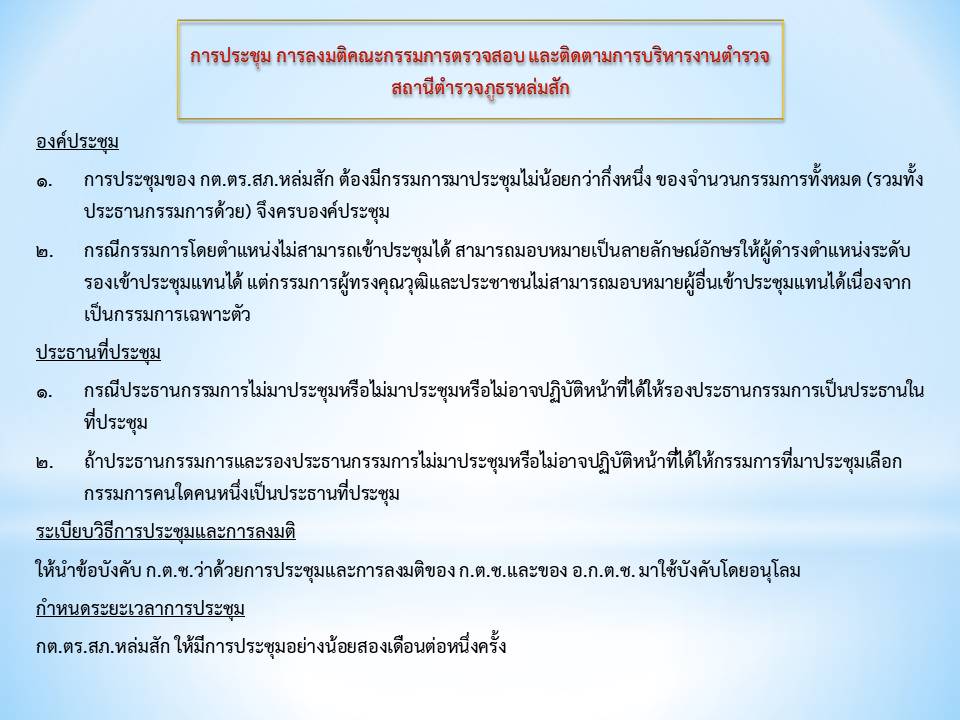 การประชุม การลงมติคณะกรรมการตรวจสอบ และติดตามการบริหารงานตำรวจ สถานีตำรวจภูธรหล่มสัก

องค์ประชุม

๑. การประชุมของ กต.ตร.สภ.หล่มสัก ต้องมีกรรมการมาประชุมไม่น้อยกว่ากึ่งหนึ่ง ของจำนวนกรรมการทั้งหมด (รวมทั้งประธานกรรมการด้วย) จึงครบองค์ประชุม

๒. กรณีกรรมการโดยตำแหน่งไม่สามารถเข้าประชุมได้ สามารถมอบหมายเป็นลายลักษณ์อักษรให้ผู้ดำรงตำแหน่งระดับรองเข้าประชุมแทนได้ แต่กรรมการผู้ทรงคุณวุฒิและประชาชนไม่สามารถมอบหมายผู้อื่นเข้าประชุมแทนได้เนื่องจากเป็นกรรมการเฉพาะตัว

ประธานที่ประชุม

๑. กรณีประธานกรรมการไม่มาประชุมหรือไม่มาประชุมหรือไม่อาจปฏิบัติหน้าที่ได้ให้รองประธานกรรมการเป็นประธานในที่ประชุม

๒. ถ้าประธานกรรมการและรองประธานกรรมการไม่มาประชุมหรือไม่อาจปฏิบัติหน้าที่ได้ให้กรรมการที่มาประชุมเลือกกรรมการคนใดคนหนึ่งเป็นประธานที่ประชุม

ระเบียบวิธีการประชุมและการลงมติ

ให้นำข้อบังคับ ก.ต.ช.ว่าด้วยการประชุมและการลงมติของ ก.ต.ช.และของ อ.ก.ต.ช. มาใช้บังคับโดยอนุโลม

กำหนดระยะเวลาการประชุม

กต.ตร.สภ.หล่มสัก ให้มีการประชุมอย่างน้อยสองเดือนต่อหนึ่งครั้ง